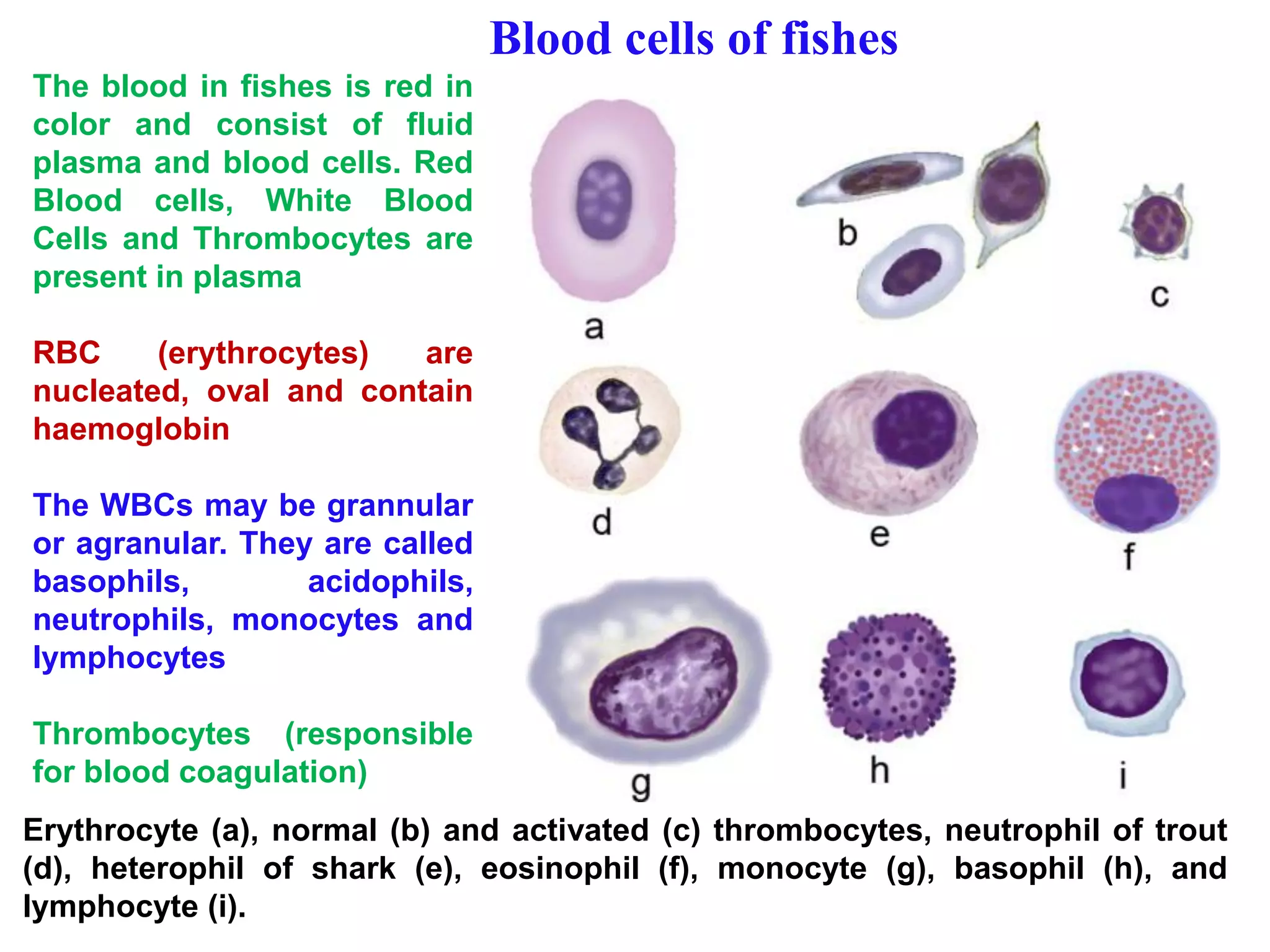 Blood cells of fishes

The blood in fishes is red in color and consist of fluid plasma and blood cells. Red Blood cells, White Blood Cells and Thrombocytes are present in plasma

RBC (erythrocytes) are nucleated, oval and contain haemoglobin

The WBCs may be grannular or agranular. They are called basophils, acidophils, neutrophils, monocytes and lymphocytes

Thrombocytes (responsible for blood coagulation)

a

b

c

d

e

f

g

h

i

Erythrocyte (a), normal (b) and activated (c) thrombocytes, neutrophil of trout (d), heterophil of shark (e), eosinophil (f), monocyte (g), basophil (h), and lymphocyte (i).